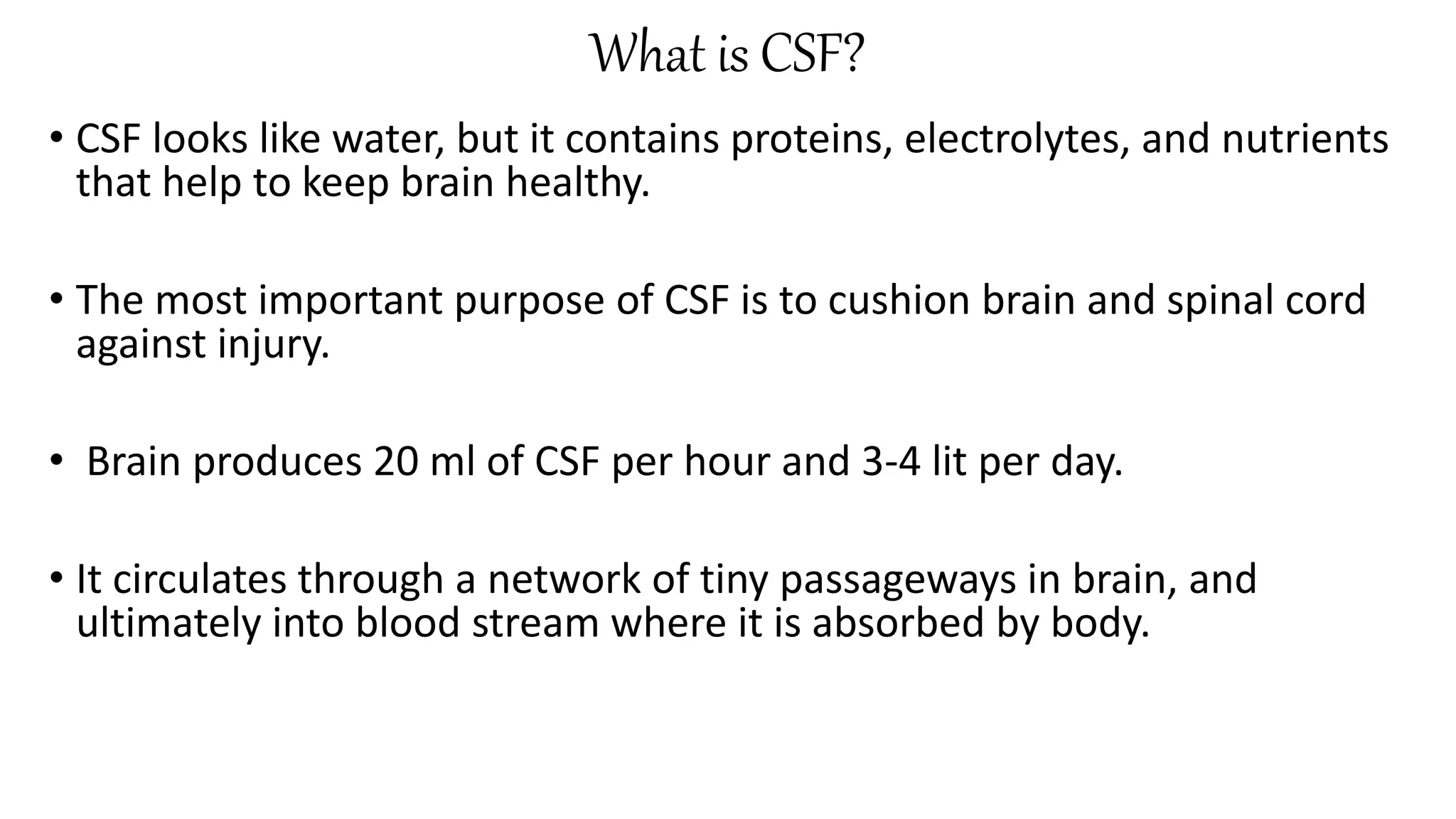 What is CSF?

• CSF looks like water, but it contains proteins, electrolytes, and nutrients that help to keep brain healthy.

• The most important purpose of CSF is to cushion brain and spinal cord against injury.

• Brain produces 20 ml of CSF per hour and 3-4 lit per day.

• It circulates through a network of tiny passageways in brain, and ultimately into blood stream where it is absorbed by body.